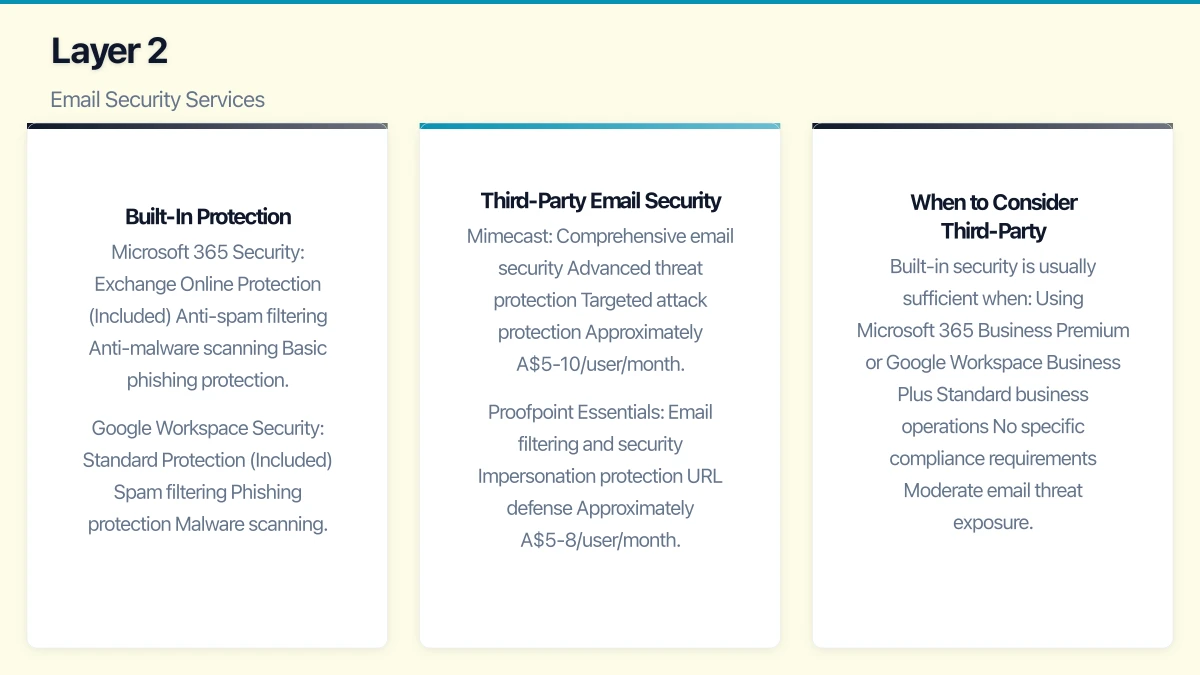 Layer 2

Email Security Services

Built-In Protection

Microsoft 365 Security: Exchange Online Protection (Included) Anti-spam filtering Anti-malware scanning Basic phishing protection.

Google Workspace Security: Standard Protection (Included) Spam filtering Phishing protection Malware scanning.

Third-Party Email Security

Mimecast: Comprehensive email security Advanced threat protection Targeted attack protection Approximately A$5-10/user/month.

Proofpoint Essentials: Email filtering and security Impersonation protection URL defense Approximately A$5-8/user/month.

When to Consider Third-Party

Built-in security is usually sufficient when: Using Microsoft 365 Business Premium or Google Workspace Business Plus Standard business operations No specific compliance requirements Moderate email threat exposure.